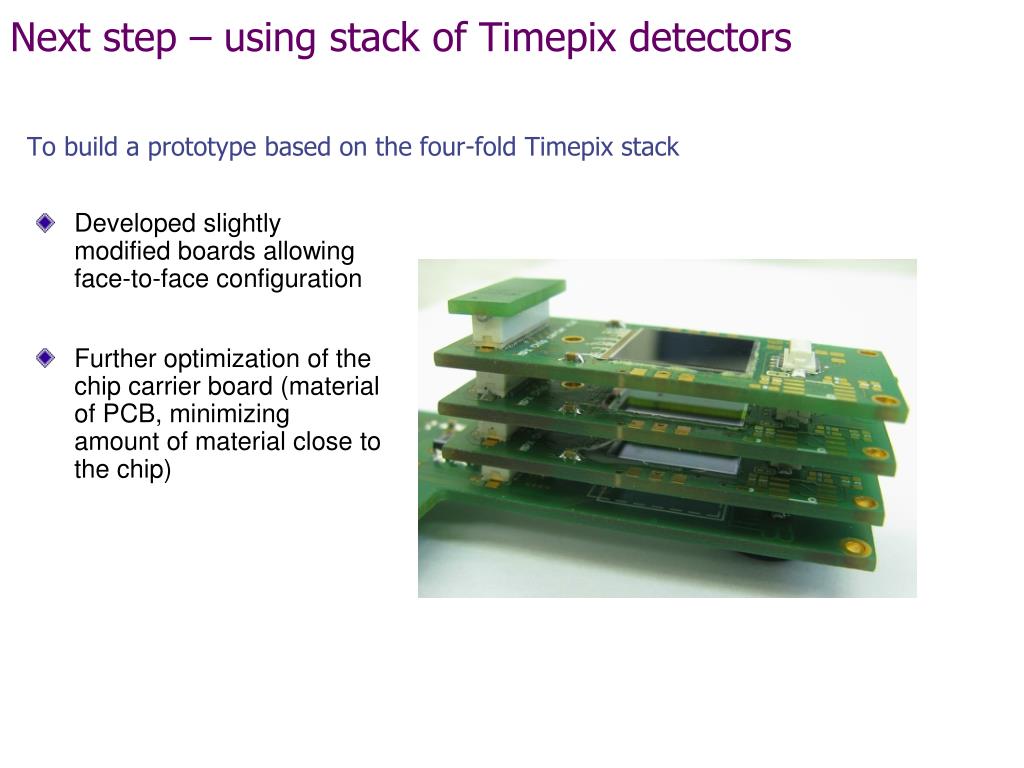 Next step – using stack of Timepix detectors

To build a prototype based on the four-fold Timepix stack

Developed slightly modified boards allowing face-to-face configuration

Further optimization of the chip carrier board (material of PCB, minimizing amount of material close to the chip)